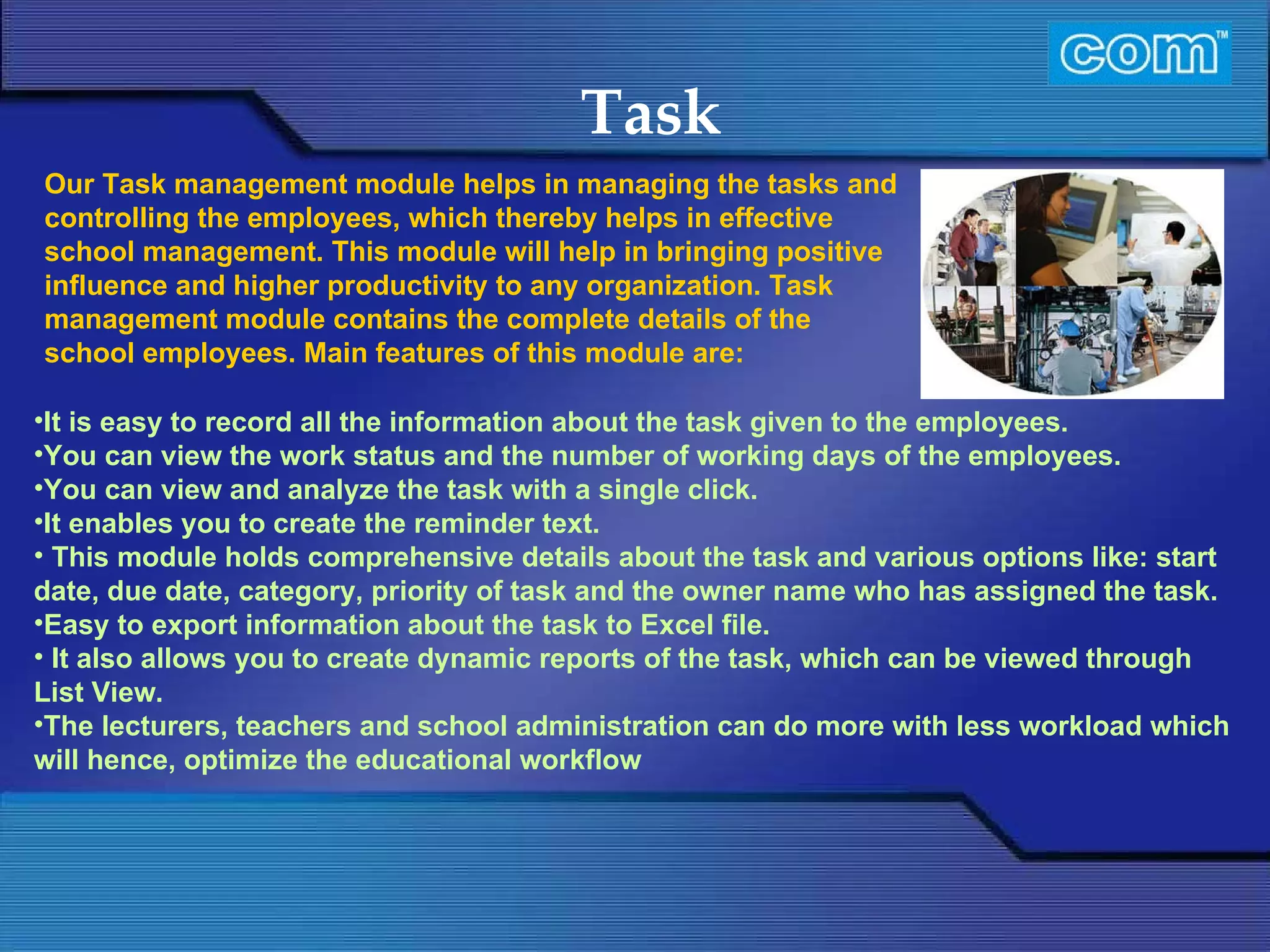 com™

Task

Our Task management module helps in managing the tasks and controlling the employees, which thereby helps in effective school management. This module will help in bringing positive influence and higher productivity to any organization. Task management module contains the complete details of the school employees. Main features of this module are:

•It is easy to record all the information about the task given to the employees.
•You can view the work status and the number of working days of the employees.
•You can view and analyze the task with a single click.
•It enables you to create the reminder text.
• This module holds comprehensive details about the task and various options like: start date, due date, category, priority of task and the owner name who has assigned the task.
•Easy to export information about the task to Excel file.
• It also allows you to create dynamic reports of the task, which can be viewed through List View.
•The lecturers, teachers and school administration can do more with less workload which will hence, optimize the educational workflow